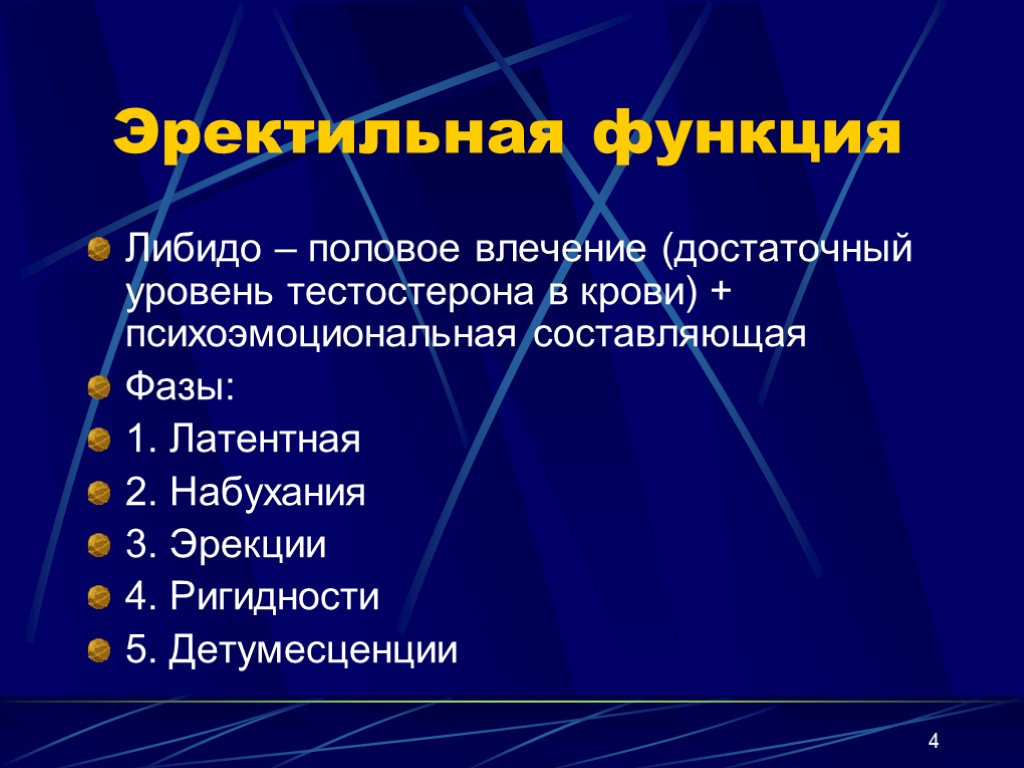 Эректильная функция

Либидо – половое влечение (достаточный уровень тестостерона в крови) + психоэмоциональная составляющая

Фазы:

1. Латентная

2. Набухания

3. Эрекции

4. Ригидности

5. Детумесценции

4